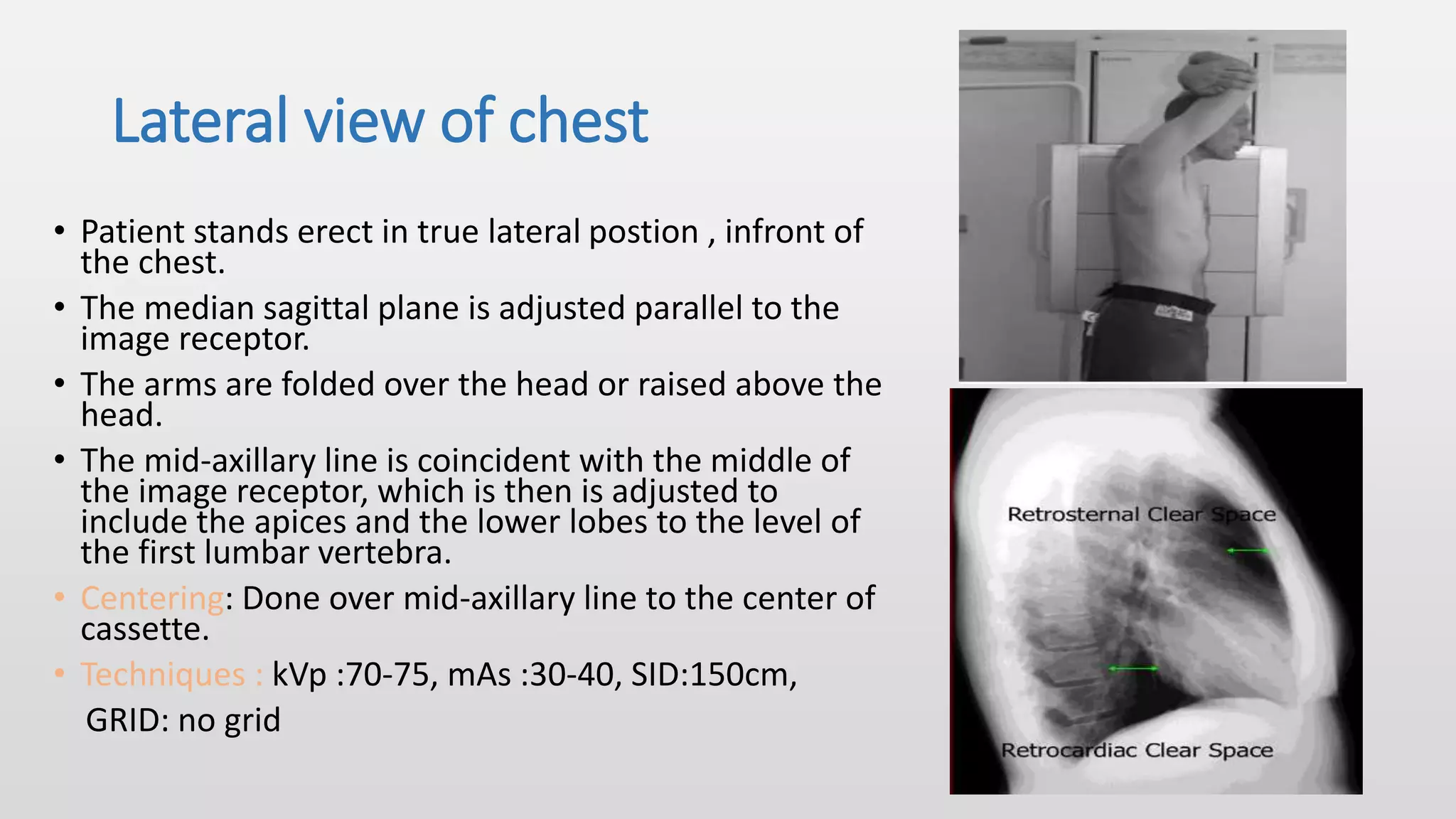 Lateral view of chest

• Patient stands erect in true lateral postion , infront of the chest.
• The median sagittal plane is adjusted parallel to the image receptor.
• The arms are folded over the head or raised above the head.
• The mid-axillary line is coincident with the middle of the image receptor, which is then is adjusted to include the apices and the lower lobes to the level of the first lumbar vertebra.
• Centering: Done over mid-axillary line to the center of cassette.
• Techniques : kVp :70-75, mAs :30-40, SID:150cm,
GRID: no grid

Retrosternal Clear Space

Retrocardiac Clear Space